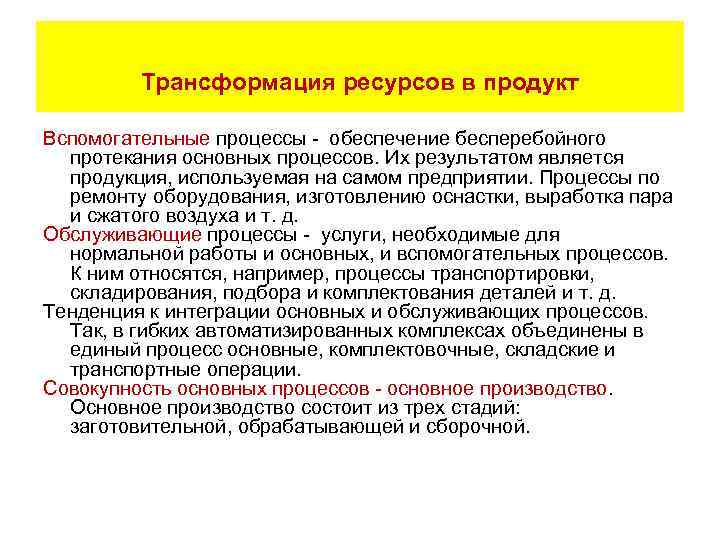 Трансформация ресурсов в продукт

Вспомогательные процессы - обеспечение бесперебойного протекания основных процессов. Их результатом является продукция, используемая на самом предприятии. Процессы по ремонту оборудования, изготовлению оснастки, выработка пара и сжатого воздуха и т. д.

Обслуживающие процессы - услуги, необходимые для нормальной работы и основных, и вспомогательных процессов. К ним относятся, например, процессы транспортировки, складирования, подбора и комплектования деталей и т. д.

Тенденция к интеграции основных и обслуживающих процессов. Так, в гибких автоматизированных комплексах объединены в единый процесс основные, комплектовочные, складские и транспортные операции.

Совокупность основных процессов - основное производство. Основное производство состоит из трех стадий: заготовительной, обрабатывающей и сборочной.